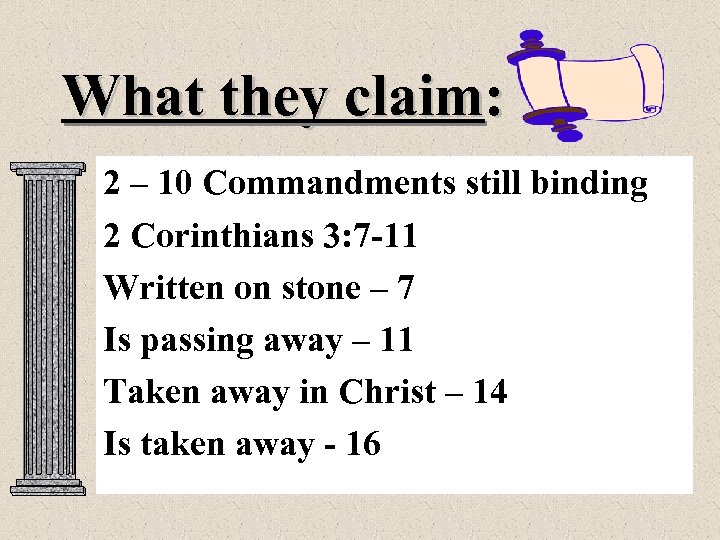 What they claim:

2 – 10 Commandments still binding

2 Corinthians 3:7-11

Written on stone – 7

Is passing away – 11

Taken away in Christ – 14

Is taken away - 16